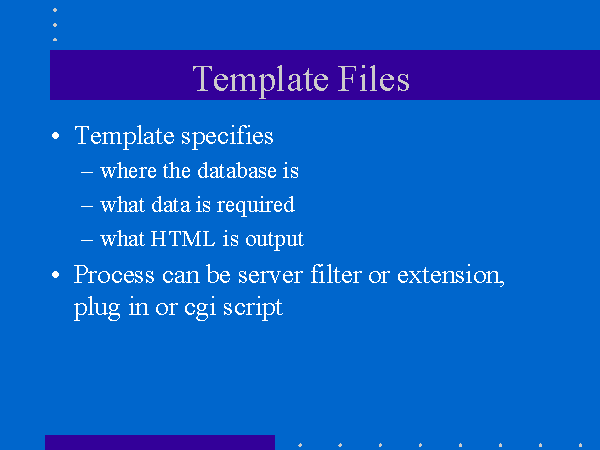 Template Files

• Template specifies
– where the database is
– what data is required
– what HTML is output
• Process can be server filter or extension, plug in or cgi script